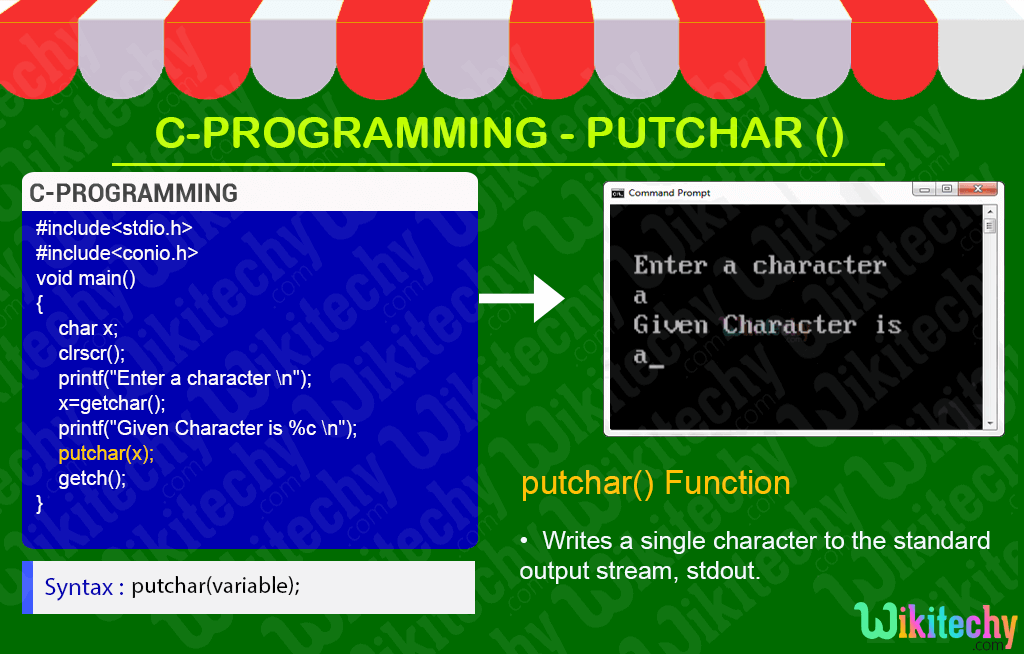 C-PROGRAMMING - PUTCHAR ()

C-PROGRAMMING

#include<stdio.h>
#include<conio.h>
void main()
{
char x;
clrscr();
printf("Enter a character \n");
x=getchar();
printf("Given Character is %c \n");
putchar(x);
getch();
}

Syntax : putchar(variable);

Command Prompt

Enter a character
a
Given Character is
a_

putchar() Function

• Writes a single character to the standard output stream, stdout.

Wikitechy
.com